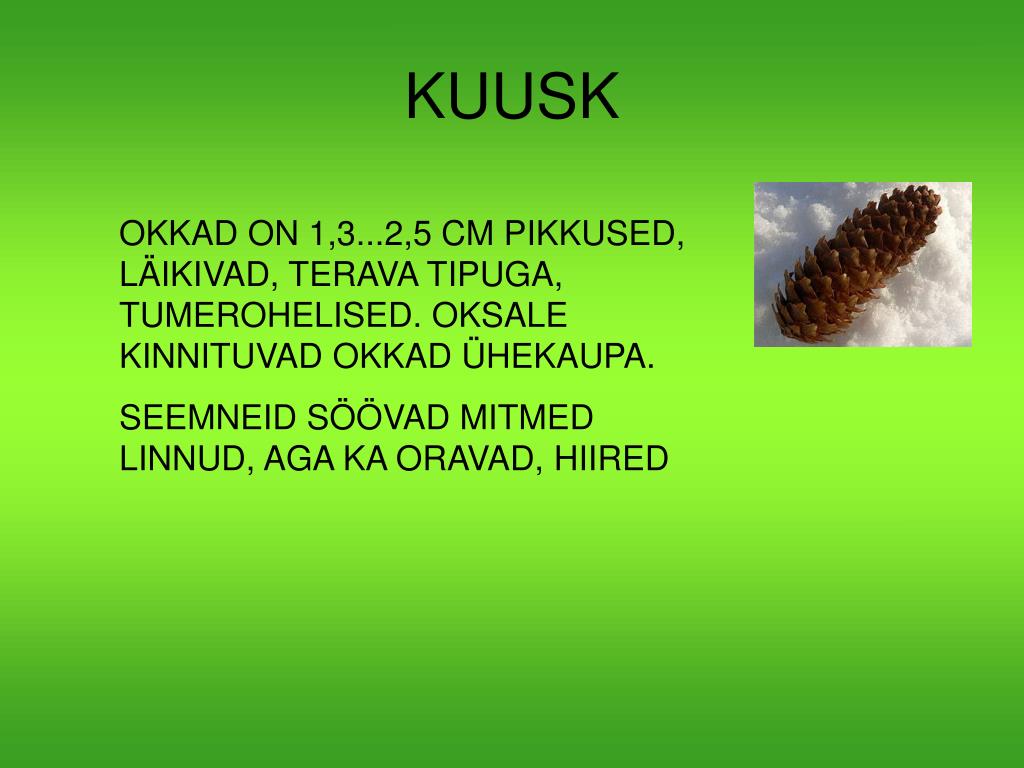 KUUSK

OKKAD ON 1,3...2,5 CM PIKKUSED, LÄIKIVAD, TERAVA TIPUGA, TUMEROHELISED. OKSALE KINNITUVAD OKKAD ÜHEKAUPA.

SEEMNEID SÖÖVAD MITMED LINNUD, AGA KA ORAVAD, HIIRED